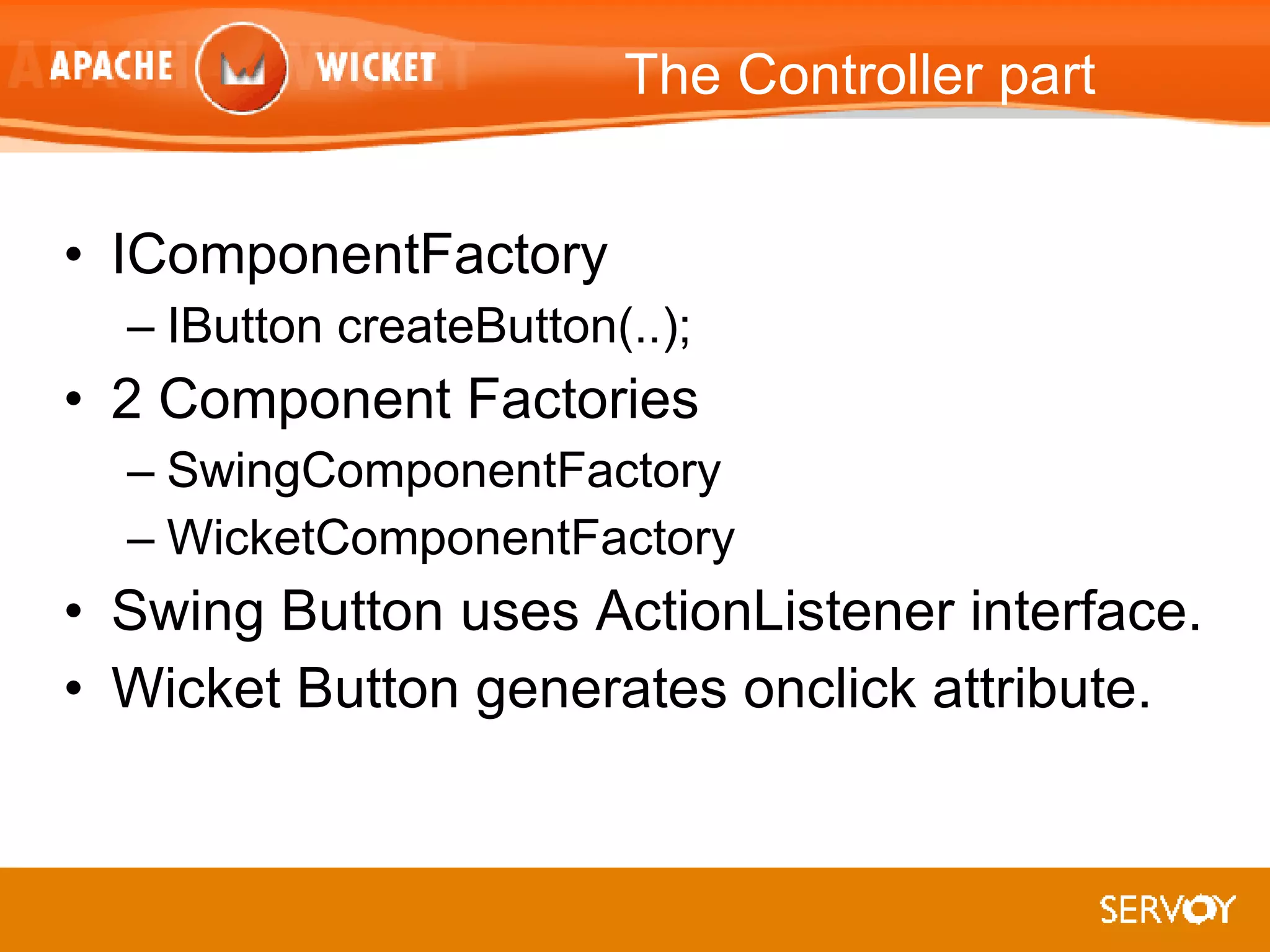 APACHE WICKET

The Controller part

• IComponentFactory
– IButton createButton(..);
• 2 Component Factories
– SwingComponentFactory
– WicketComponentFactory
• Swing Button uses ActionListener interface.
• Wicket Button generates onclick attribute.

SERVOY